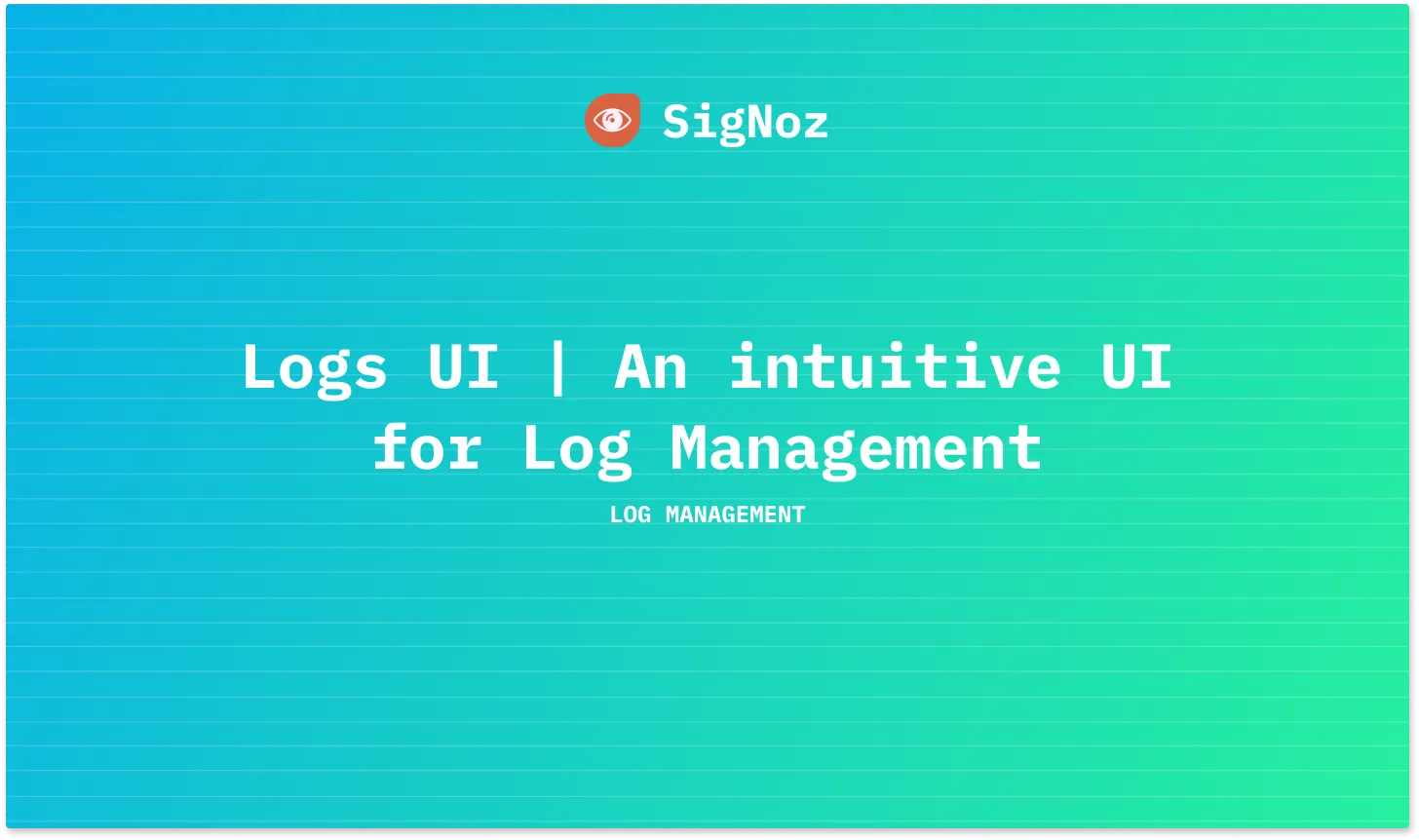 SigNoz

Logs UI | An intuitive UI for Log Management

LOG MANAGEMENT